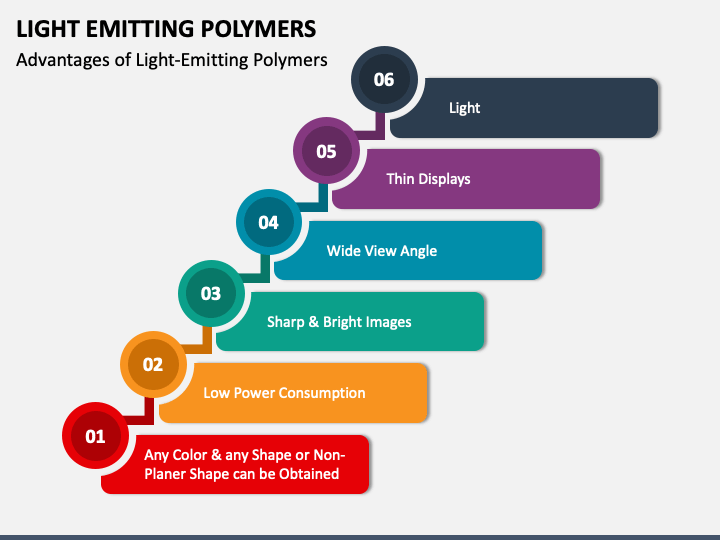 LIGHT EMITTING POLYMERS

Advantages of Light-Emitting Polymers

06

Light

05

Thin Displays

04

Wide View Angle

03

Sharp & Bright Images

02

Low Power Consumption

01

Any Color & any Shape or Non-Planer Shape can be Obtained